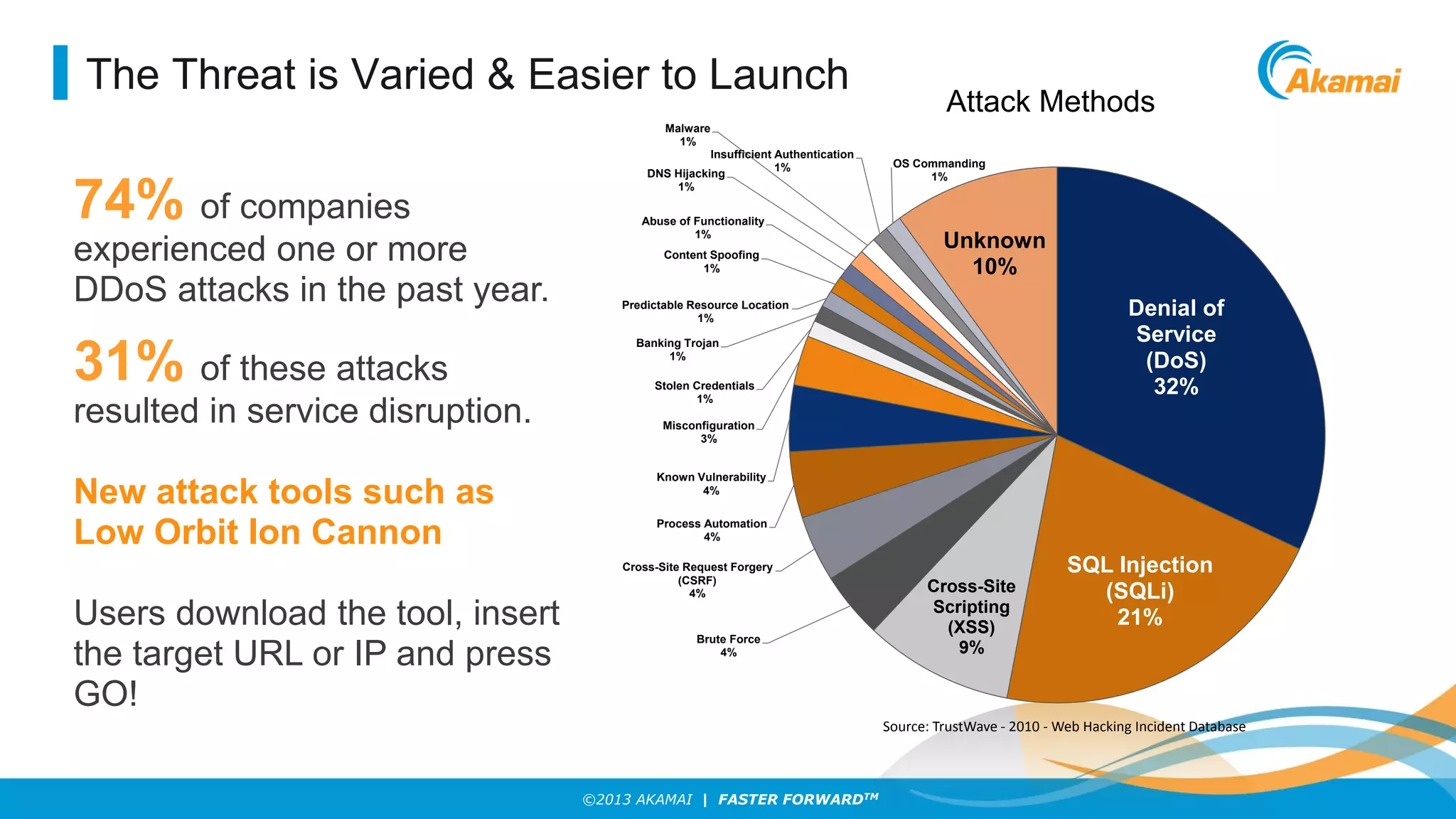 The Threat is Varied & Easier to Launch

Akamai

74% of companies experienced one or more DDoS attacks in the past year.

31% of these attacks resulted in service disruption.

New attack tools such as Low Orbit Ion Cannon

Users download the tool, insert the target URL or IP and press GO!

Attack Methods

Malware 1%
Insufficient Authentication 1%
OS Commanding 1%
DNS Hijacking 1%
Abuse of Functionality 1%
Content Spoofing 1%
Predictable Resource Location 1%
Banking Trojan 1%
Stolen Credentials 1%
Misconfiguration 3%
Known Vulnerability 4%
Process Automation 4%
Cross-Site Request Forgery (CSRF) 4%
Brute Force 4%
Unknown 10%
Denial of Service (DoS) 32%
SQL Injection (SQLi) 21%
Cross-Site Scripting (XSS) 9%

Source: TrustWave - 2010 - Web Hacking Incident Database

©2013 AKAMAI | FASTER FORWARD™